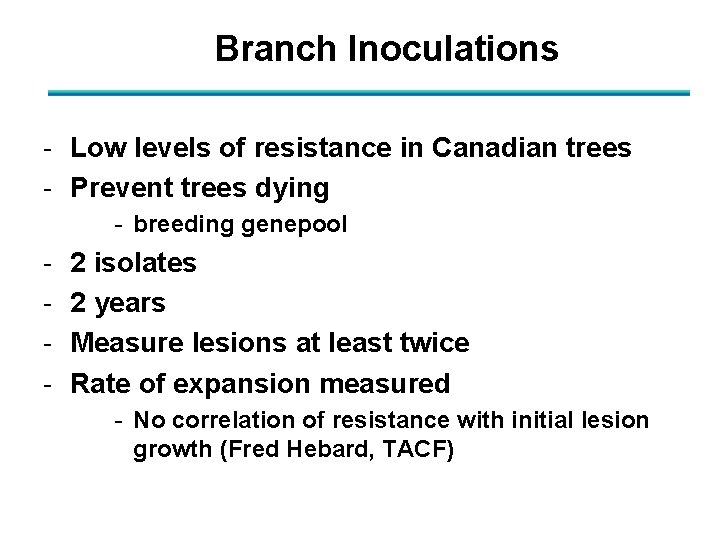 Branch Inoculations

- Low levels of resistance in Canadian trees
- Prevent trees dying
  - breeding genepool
- 2 isolates
- 2 years
- Measure lesions at least twice
- Rate of expansion measured
  - No correlation of resistance with initial lesion growth (Fred Hebard, TACF)